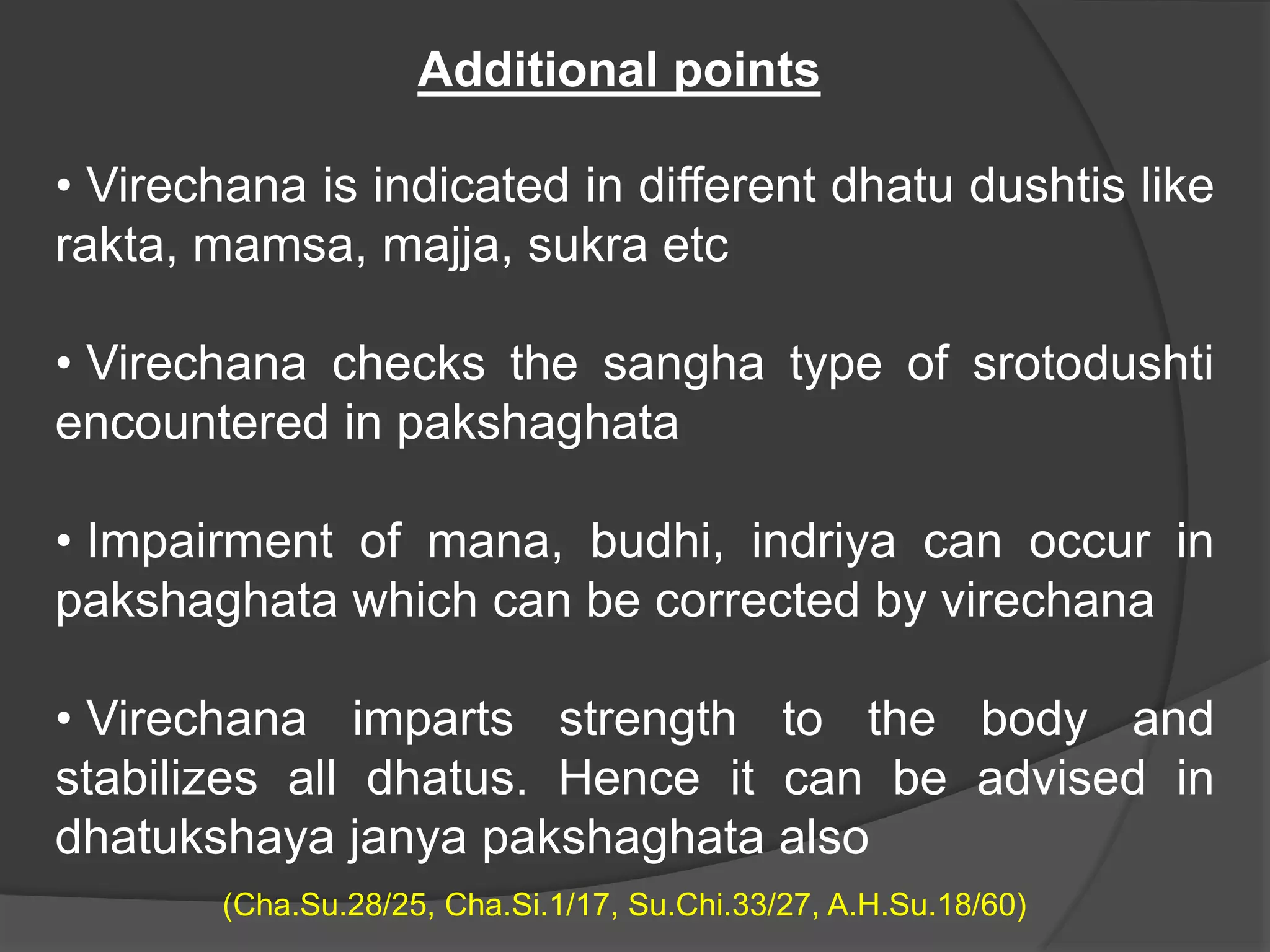 Additional points

• Virechana is indicated in different dhatu dushtis like rakta, mamsa, majja, sukra etc

• Virechana checks the sangha type of srotodushti encountered in pakshaghata

• Impairment of mana, budhi, indriya can occur in pakshaghata which can be corrected by virechana

• Virechana imparts strength to the body and stabilizes all dhatus. Hence it can be advised in dhatukshaya janya pakshaghata also

(Cha.Su.28/25, Cha.Si.1/17, Su.Chi.33/27, A.H.Su.18/60)